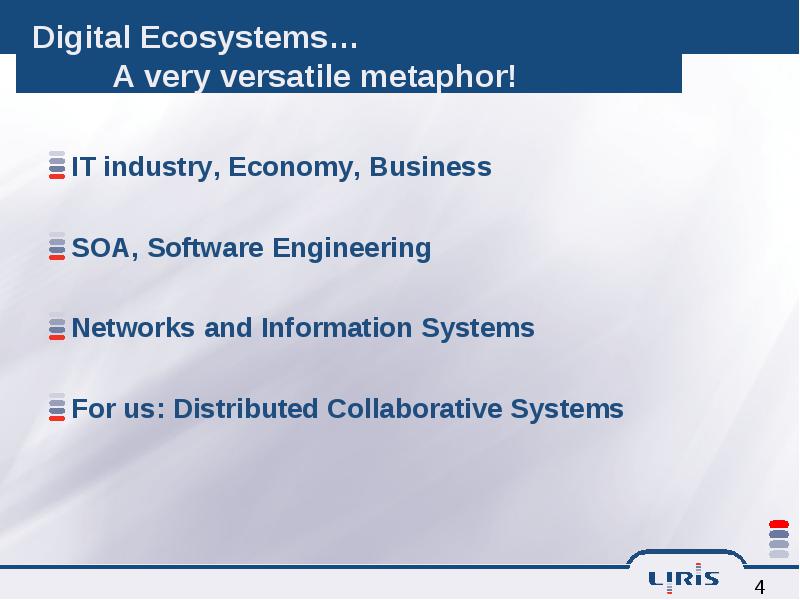 Digital Ecosystems…
A very versatile metaphor!

IT industry, Economy, Business

SOA, Software Engineering

Networks and Information Systems

For us: Distributed Collaborative Systems

LIRIS

4